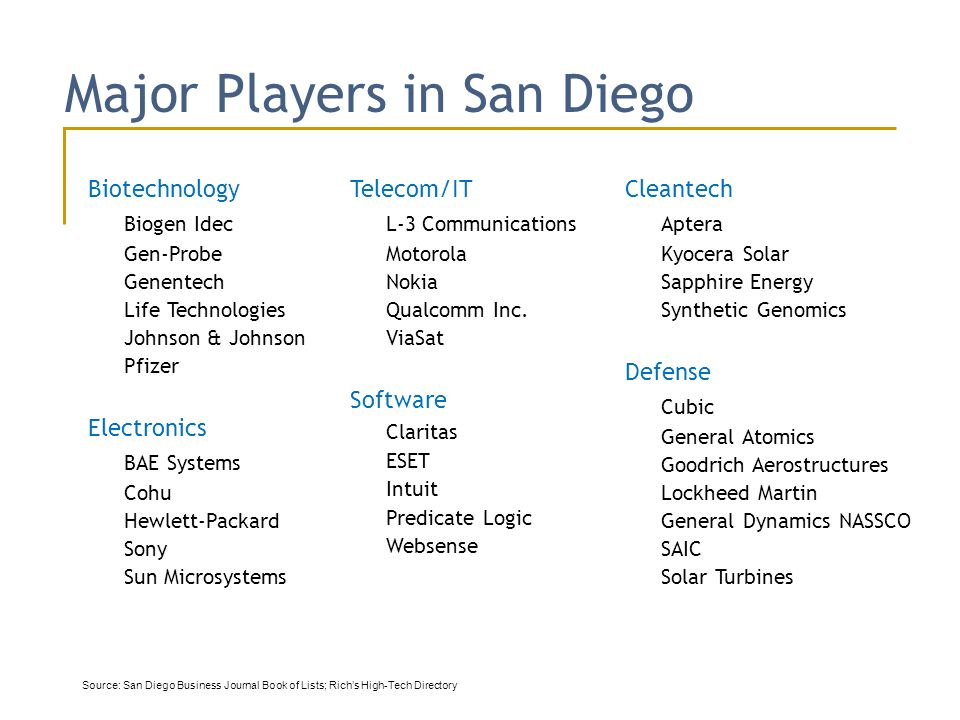 Major Players in San Diego

Biotechnology
Biogen Idec
Gen-Probe
Genentech
Life Technologies
Johnson & Johnson
Pfizer

Electronics
BAE Systems
Cohu
Hewlett-Packard
Sony
Sun Microsystems

Telecom/IT
L-3 Communications
Motorola
Nokia
Qualcomm Inc.
ViaSat

Software
Claritas
ESET
Intuit
Predicate Logic
Websense

Cleantech
Aptera
Kyocera Solar
Sapphire Energy
Synthetic Genomics

Defense
Cubic
General Atomics
Goodrich Aerostructures
Lockheed Martin
General Dynamics NASSCO
SAIC
Solar Turbines

Source: San Diego Business Journal Book of Lists; Rich's High-Tech Directory